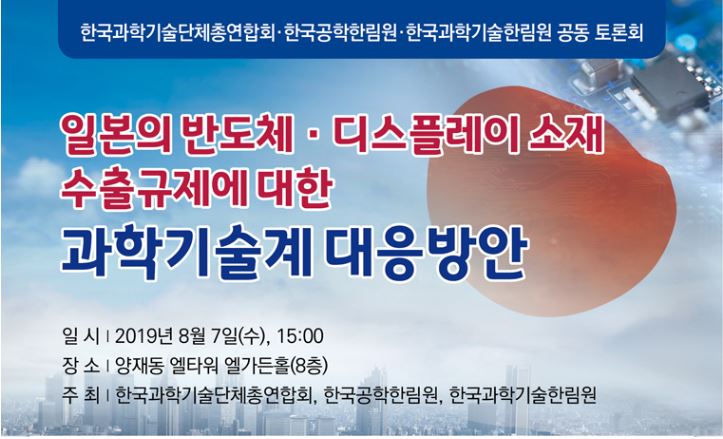 한국과학기술단체총연합회·한국공학한림원·한국과학기술한림원 공동 토론회

일본의 반도체 · 디스플레이 소재 수출규제에 대한

과학기술계 대응방안

일 시 | 2019년 8월 7일(수), 15:00
장 소 | 양재동 엘타워 엘가든홀(8층)
주 최 | 한국과학기술단체총연합회, 한국공학한림원, 한국과학기술한림원